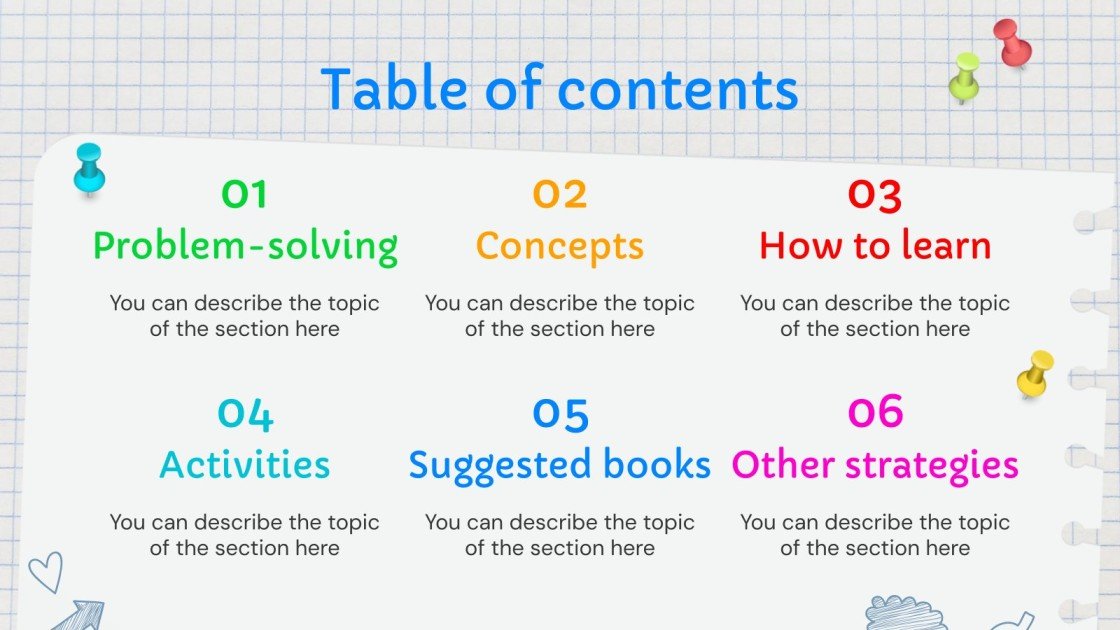 Table of contents

01
Problem-solving
You can describe the topic of the section here

02
Concepts
You can describe the topic of the section here

03
How to learn
You can describe the topic of the section here

04
Activities
You can describe the topic of the section here

05
Suggested books
You can describe the topic of the section here

06
Other strategies
You can describe the topic of the section here